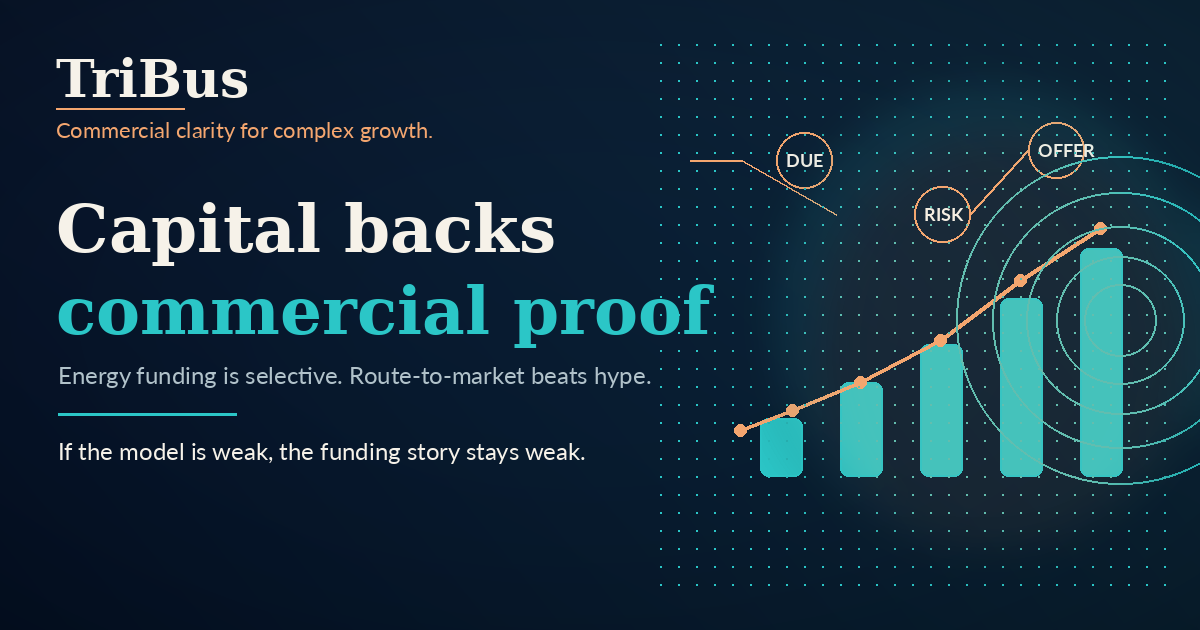 TriBus

Commercial clarity for complex growth.

Capital backs commercial proof

Energy funding is selective. Route-to-market beats hype.

If the model is weak, the funding story stays weak.

DUE

RISK

OFFER